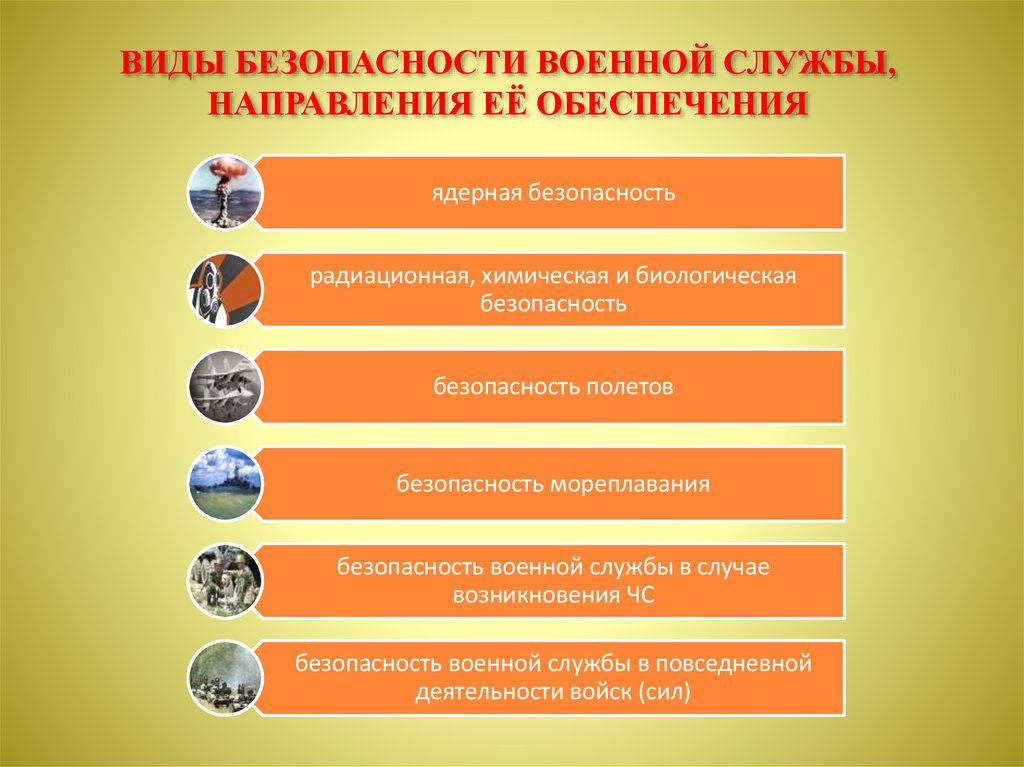 ВИДЫ БЕЗОПАСНОСТИ ВОЕННОЙ СЛУЖБЫ, НАПРАВЛЕНИЯ ЕЁ ОБЕСПЕЧЕНИЯ

ядерная безопасность

радиационная, химическая и биологическая безопасность

безопасность полетов

безопасность мореплавания

безопасность военной службы в случае возникновения ЧС

безопасность военной службы в повседневной деятельности войск (сил)